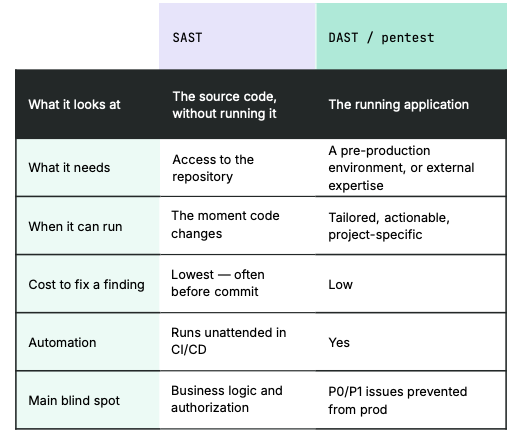 |  | SAST | DAST / pentest |
|---|---|---|
| What it looks at | The source code, without running it | The running application |
| What it needs | Access to the repository | A pre-production environment, or external expertise |
| When it can run | The moment code changes | Tailored, actionable, project-specific |
| Cost to fix a finding | Lowest — often before commit | Low |
| Automation | Runs unattended in CI/CD | Yes |
| Main blind spot | Business logic and authorization | P0/P1 issues prevented from prod |